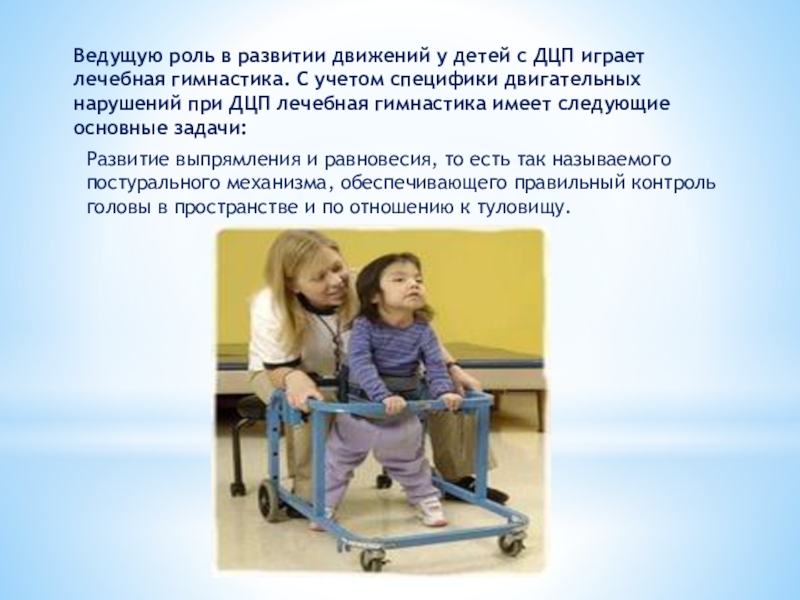 Ведущую роль в развитии движений у детей с ДЦП играет лечебная гимнастика. С учетом специфики двигательных нарушений при ДЦП лечебная гимнастика имеет следующие основные задачи:

Развитие выпрямления и равновесия, то есть так называемого постурального механизма, обеспечивающего правильный контроль головы в пространстве и по отношению к туловищу.